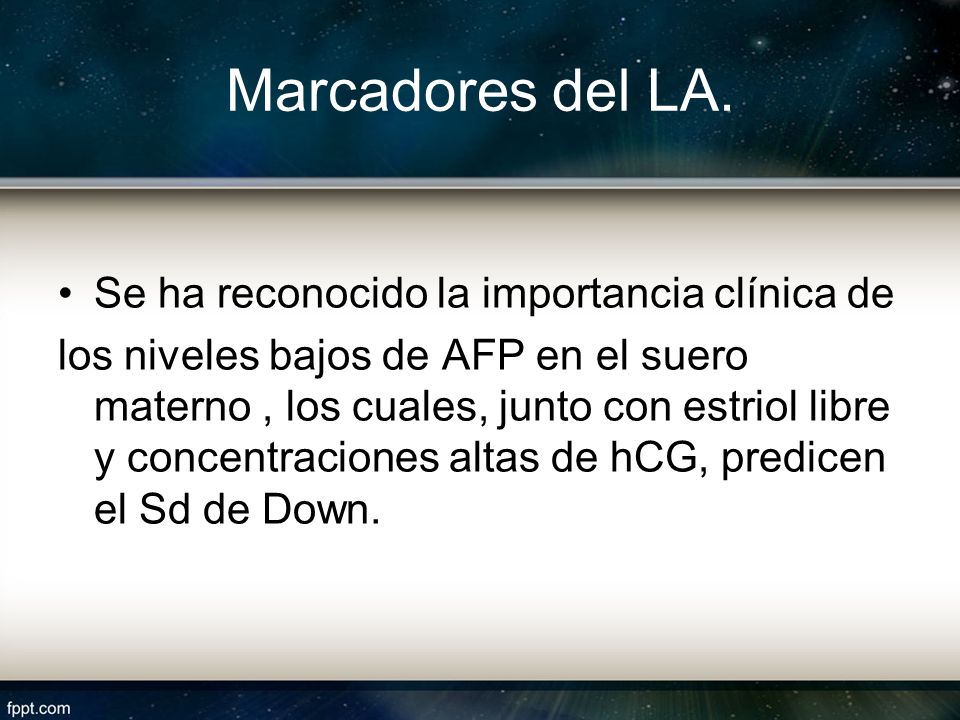 Marcadores del LA.

• Se ha reconocido la importancia clínica de

los niveles bajos de AFP en el suero materno , los cuales, junto con estriol libre y concentraciones altas de hCG, predicen el Sd de Down.

fppt.com